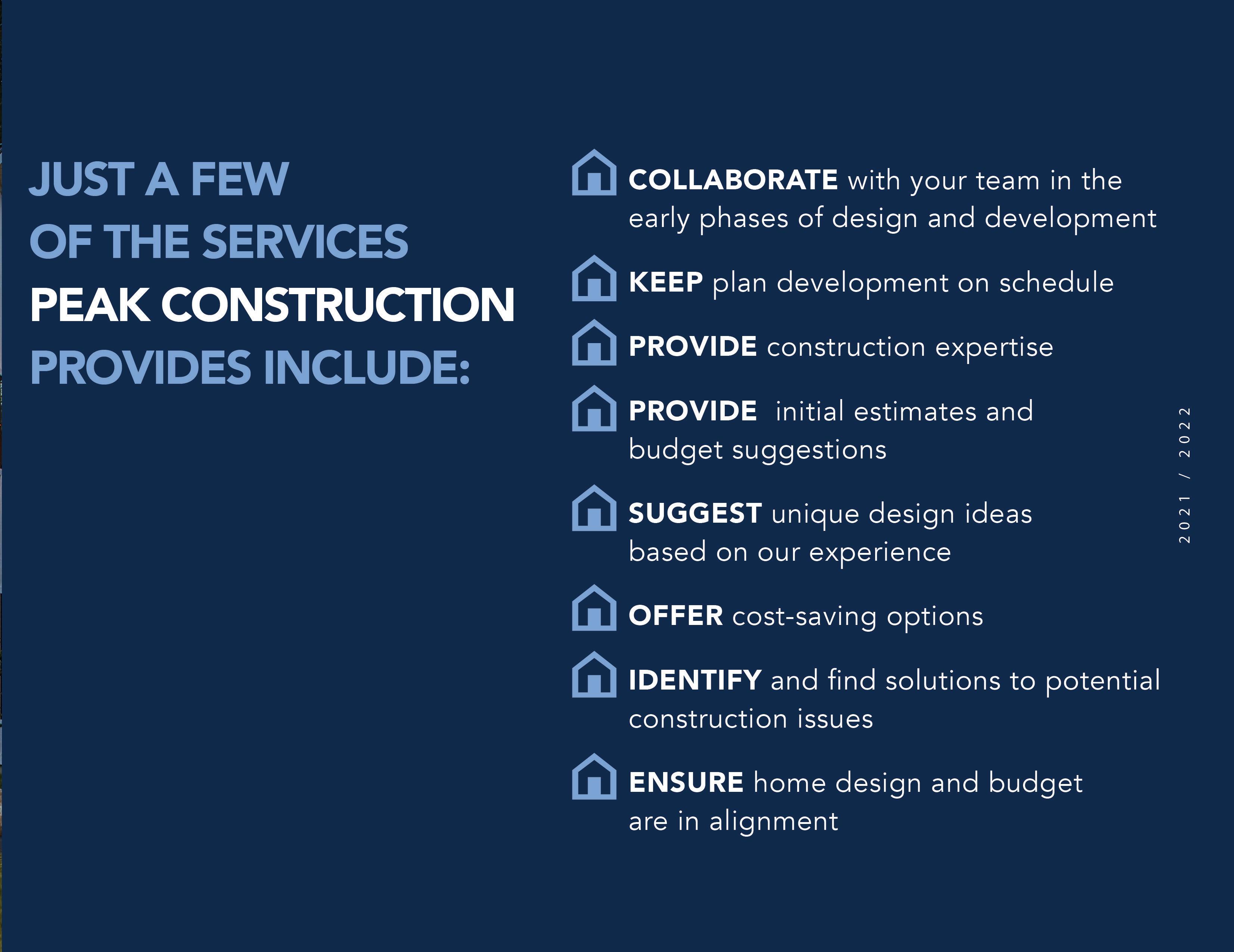 JUST A FEW OF THE SERVICES PEAK CONSTRUCTION PROVIDES INCLUDE:

COLLABORATE with your team in the early phases of design and development

KEEP plan development on schedule

PROVIDE construction expertise

PROVIDE initial estimates and budget suggestions

SUGGEST unique design ideas based on our experience

OFFER cost-saving options

IDENTIFY and find solutions to potential construction issues

ENSURE home design and budget are in alignment

2021 / 2022